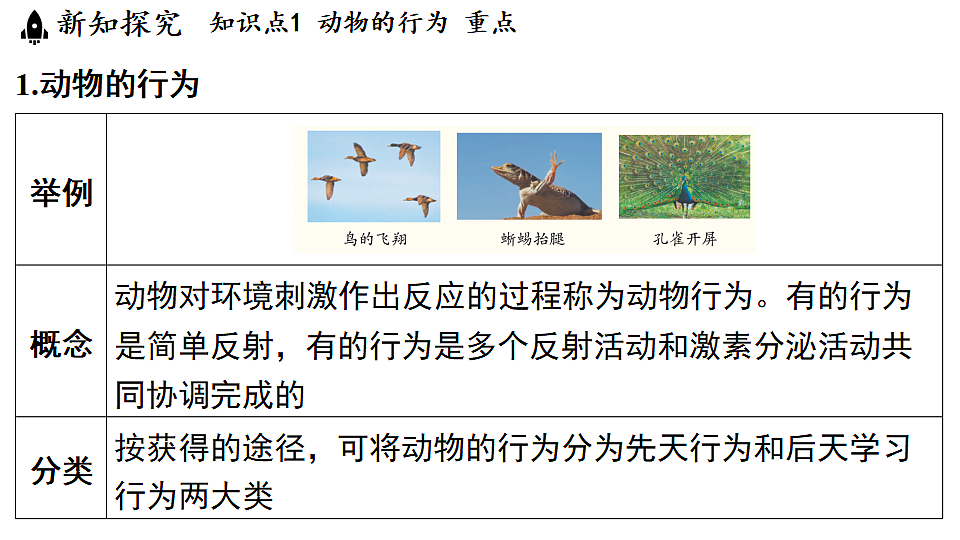 新知探究　知识点1 动物的行为 重点

1.动物的行为

| 举例 | 鸟的飞翔　蜥蜴抬腿　孔雀开屏 |
|---|---|
| 概念 | 动物对环境刺激作出反应的过程称为动物行为。有的行为是简单反射，有的行为是多个反射活动和激素分泌活动共同协调完成的 |
| 分类 | 按获得的途径，可将动物的行为分为先天行为和后天学习行为两大类 |